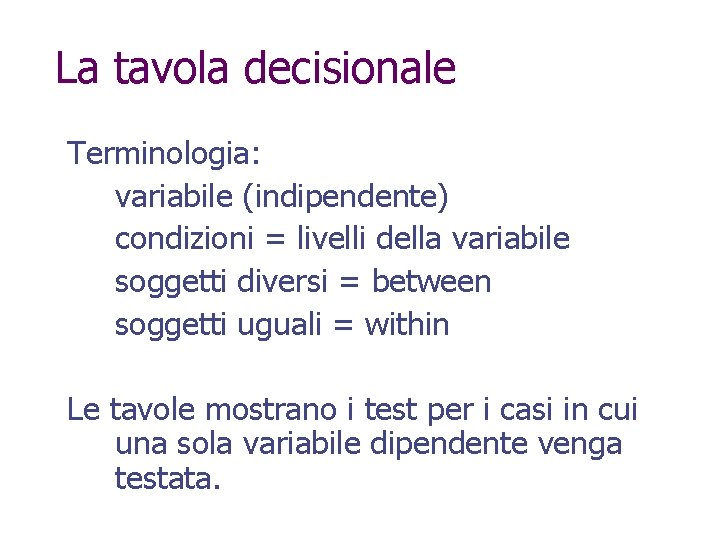 La tavola decisionale

Terminologia:
variabile (indipendente)
condizioni = livelli della variabile
soggetti diversi = between
soggetti uguali = within

Le tavole mostrano i test per i casi in cui una sola variabile dipendente venga testata.